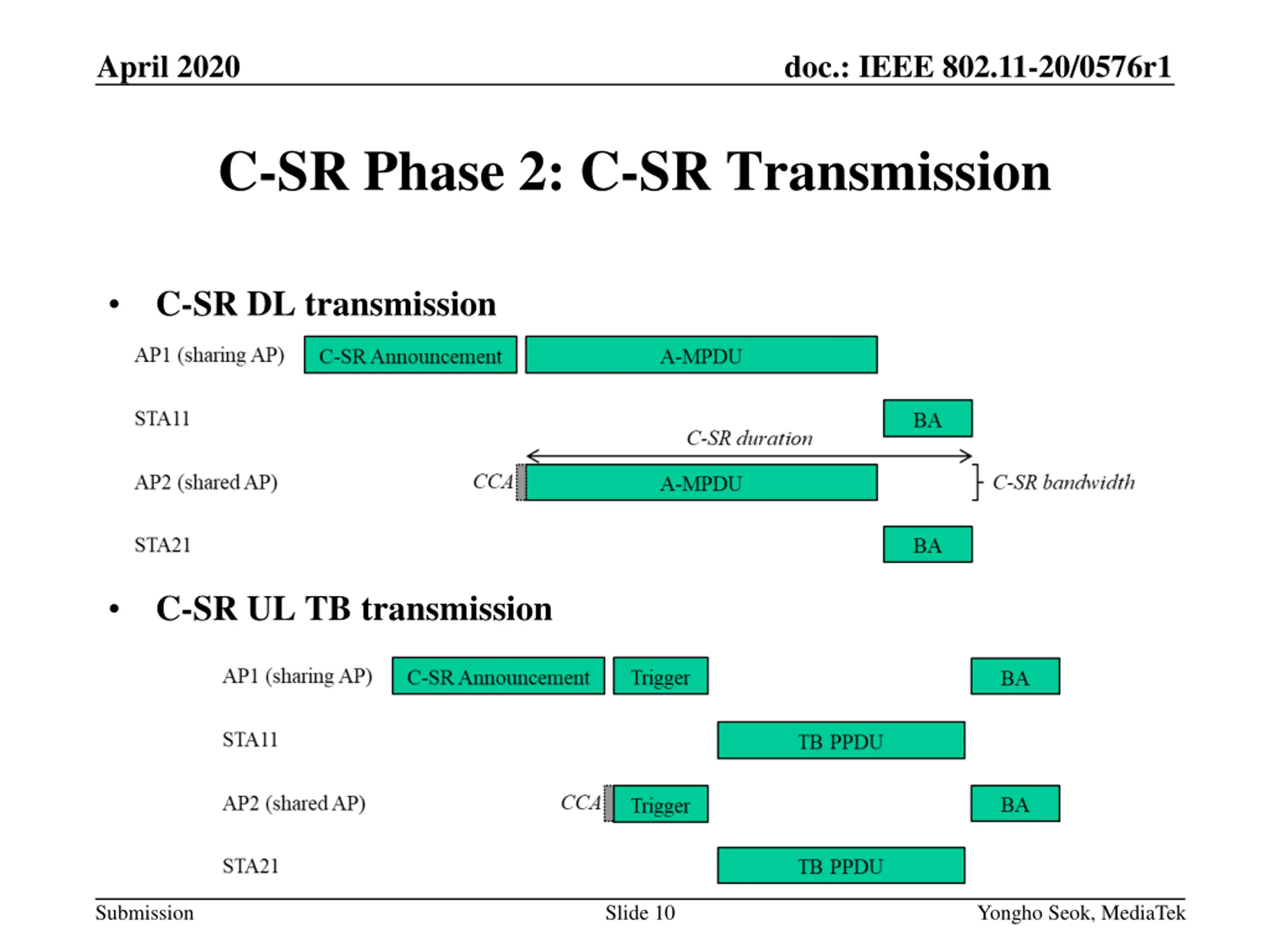 April 2020

doc.: IEEE 802.11-20/0576r1

C-SR Phase 2: C-SR Transmission

• C-SR DL transmission

AP1 (sharing AP) C-SR Announcement A-MPDU

STA11 BA

C-SR duration

AP2 (shared AP) CCA A-MPDU C-SR bandwidth

STA21 BA

• C-SR UL TB transmission

AP1 (sharing AP) C-SR Announcement Trigger BA

STA11 TB PPDU

AP2 (shared AP) CCA Trigger BA

STA21 TB PPDU

Submission

Slide 10

Yongho Seok, MediaTek